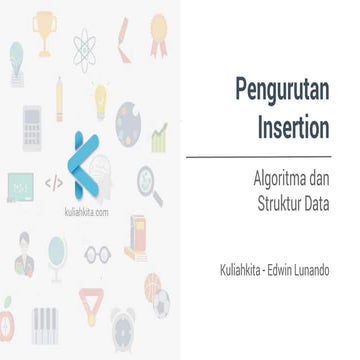 </>

kuliahkita.com

Pengurutan Insertion

Algoritma dan Struktur Data

Kuliahkita - Edwin Lunando